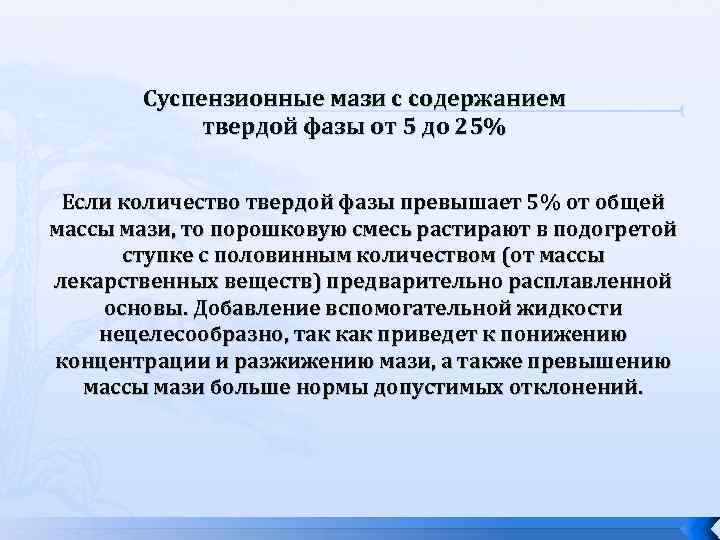 Суспензионные мази с содержанием твердой фазы от 5 до 25%

Если количество твердой фазы превышает 5% от общей массы мази, то порошковую смесь растирают в подогретой ступке с половинным количеством (от массы лекарственных веществ) предварительно расплавленной основы. Добавление вспомогательной жидкости нецелесообразно, так как приведет к понижению концентрации и разжижению мази, а также превышению массы мази больше нормы допустимых отклонений.